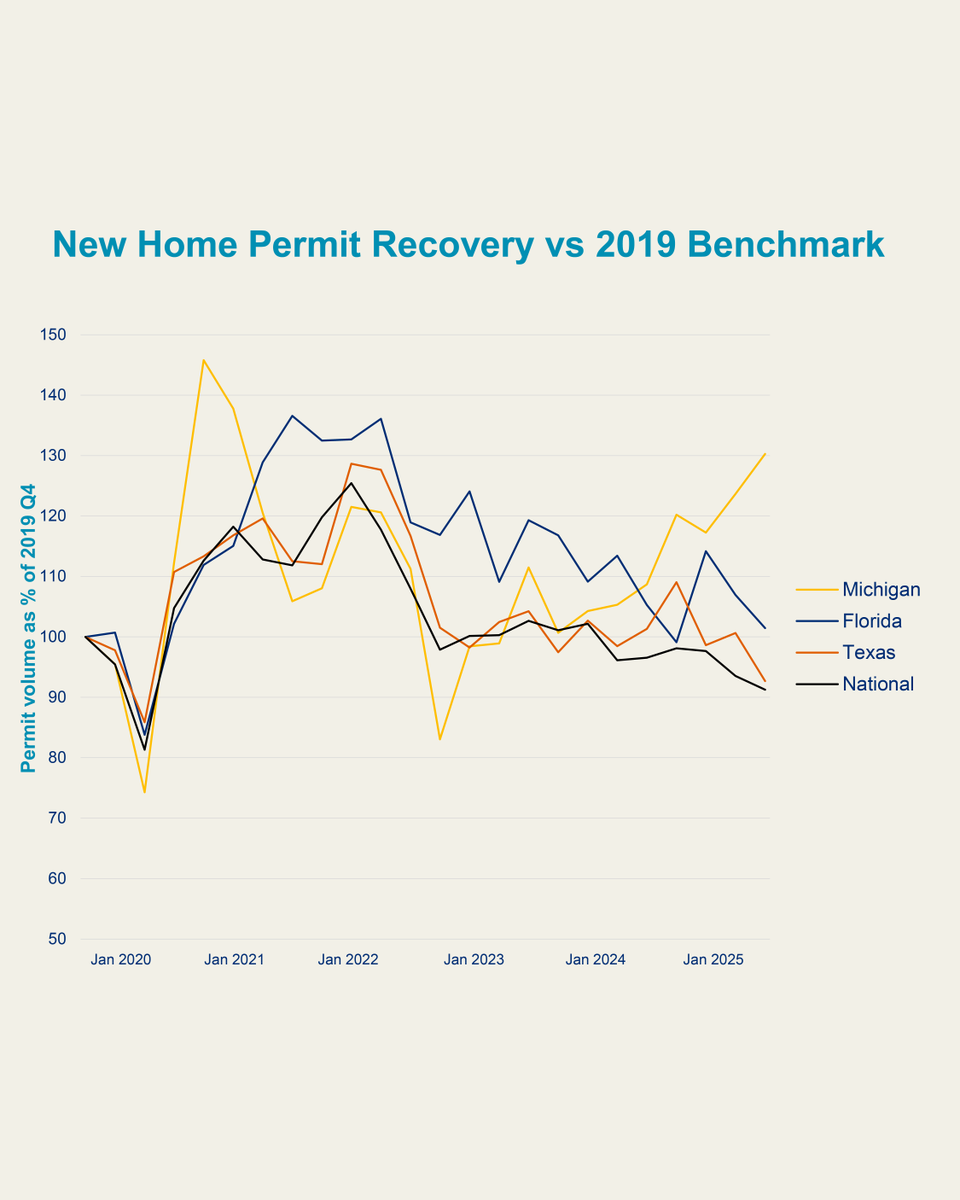 New Home Permit Recovery vs 2019 Benchmark

Permit volume as % of 2019 Q4

150
140
130
120
110
100
90
80
70
60
50

Jan 2020
Jan 2021
Jan 2022
Jan 2023
Jan 2024
Jan 2025

Michigan
Florida
Texas
National